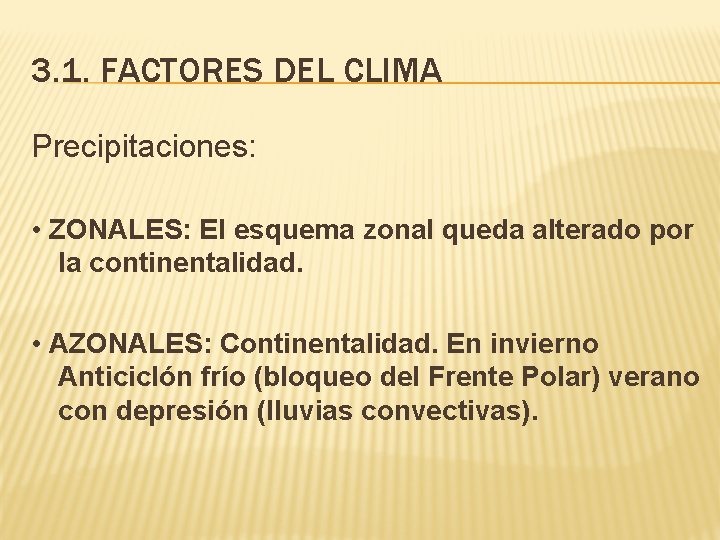 3.1. FACTORES DEL CLIMA

Precipitaciones:

• ZONALES: El esquema zonal queda alterado por la continentalidad.

• AZONALES: Continentalidad. En invierno Anticiclón frío (bloqueo del Frente Polar) verano con depresión (lluvias convectivas).